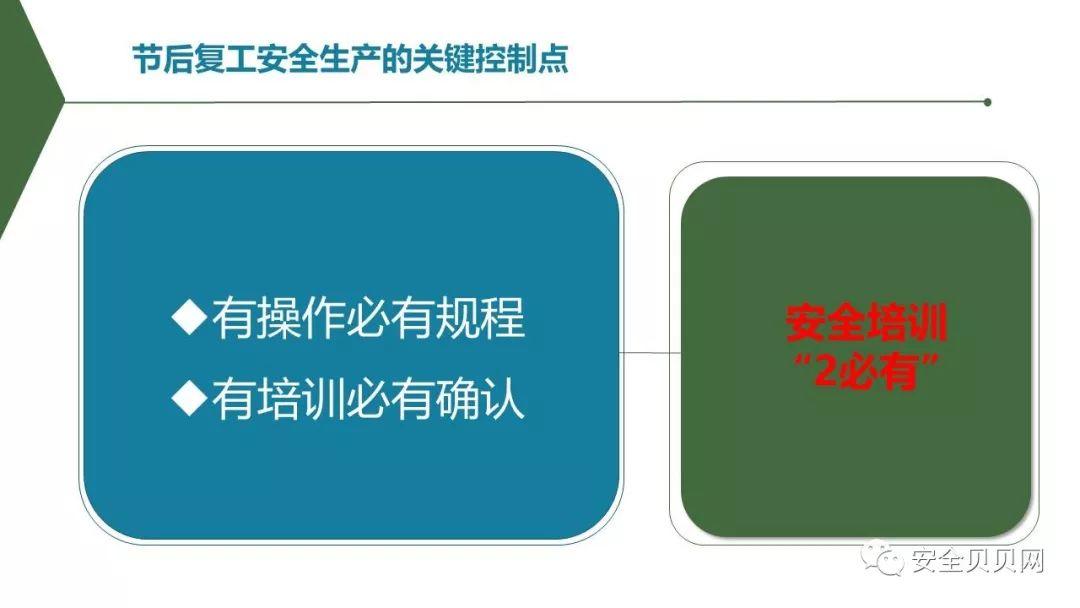 节后复工安全生产的关键控制点

◆有操作必有规程
◆有培训必有确认

安全培训
“2必有”

安全贝贝网